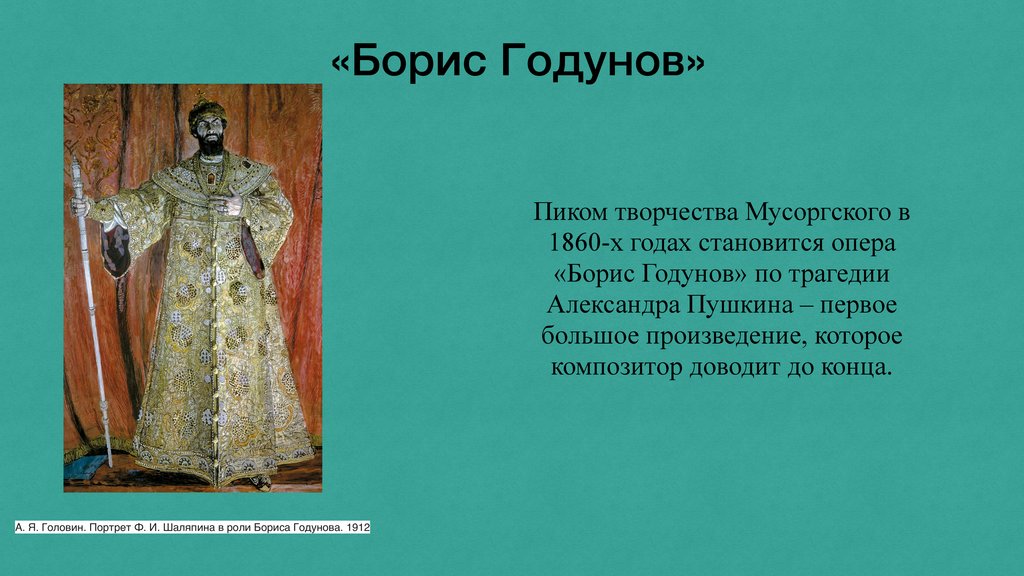 «Борис Годунов»

Пиком творчества Мусоргского в 1860-х годах становится опера «Борис Годунов» по трагедии Александра Пушкина – первое большое произведение, которое композитор доводит до конца.

А. Я. Головин. Портрет Ф. И. Шаляпина в роли Бориса Годунова. 1912